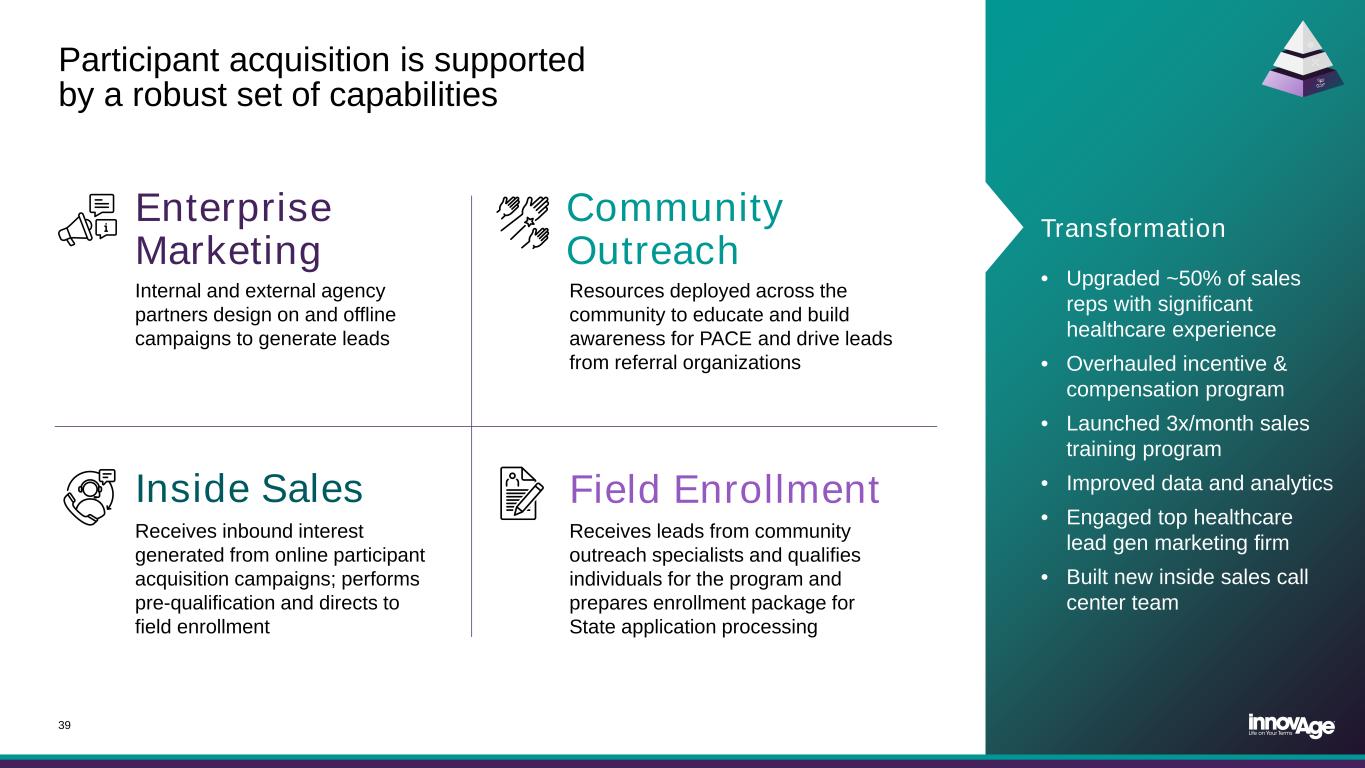 Participant acquisition is supported by a robust set of capabilities

Enterprise Marketing

Internal and external agency partners design on and offline campaigns to generate leads

Community Outreach

Resources deployed across the community to educate and build awareness for PACE and drive leads from referral organizations

Inside Sales

Receives inbound interest generated from online participant acquisition campaigns; performs pre-qualification and directs to field enrollment

Field Enrollment

Receives leads from community outreach specialists and qualifies individuals for the program and prepares enrollment package for State application processing

Transformation

• Upgraded ~50% of sales reps with significant healthcare experience
• Overhauled incentive & compensation program
• Launched 3x/month sales training program
• Improved data and analytics
• Engaged top healthcare lead gen marketing firm
• Built new inside sales call center team

39

innovAge
Life on Your Terms